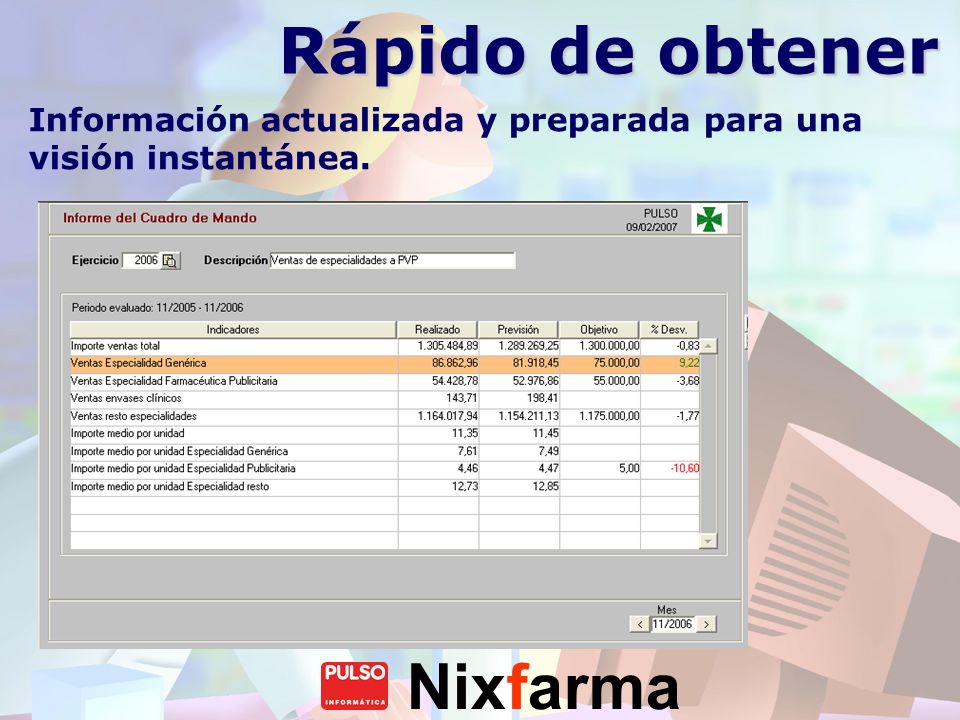 Rápido de obtener

Información actualizada y preparada para una visión instantánea.

Informe del Cuadro de Mando

PULSO
09/02/2007

Ejercicio 2006 Descripción Ventas de especialidades a PVP

Periodo evaluado: 11/2005 - 11/2006

| Indicadores | Realizado | Previsión | Objetivo | % Desv. |
|---|---|---|---|---|
| Importe ventas total | 1.305.484,89 | 1.289.269,25 | 1.300.000,00 | -0,83 |
| Ventas Especialidad Genérica | 86.862,96 | 81.918,45 | 75.000,00 | 9,22 |
| Ventas Especialidad Farmacéutica Publicitaria | 54.428,78 | 52.976,86 | 55.000,00 | -3,68 |
| Ventas envases clínicos | 143,71 | 198,41 | | |
| Ventas resto especialidades | 1.164.017,94 | 1.154.211,13 | 1.175.000,00 | -1,77 |
| Importe medio por unidad | 11,35 | 11,45 | | |
| Importe medio por unidad Especialidad Genérica | 7,61 | 7,49 | | |
| Importe medio por unidad Especialidad Publicitaria | 4,46 | 4,47 | 5,00 | -10,60 |
| Importe medio por unidad Especialidad resto | 12,73 | 12,85 | | |

Mes
< 11/2006 >

PULSO INFORMÁTICA Nixfarma